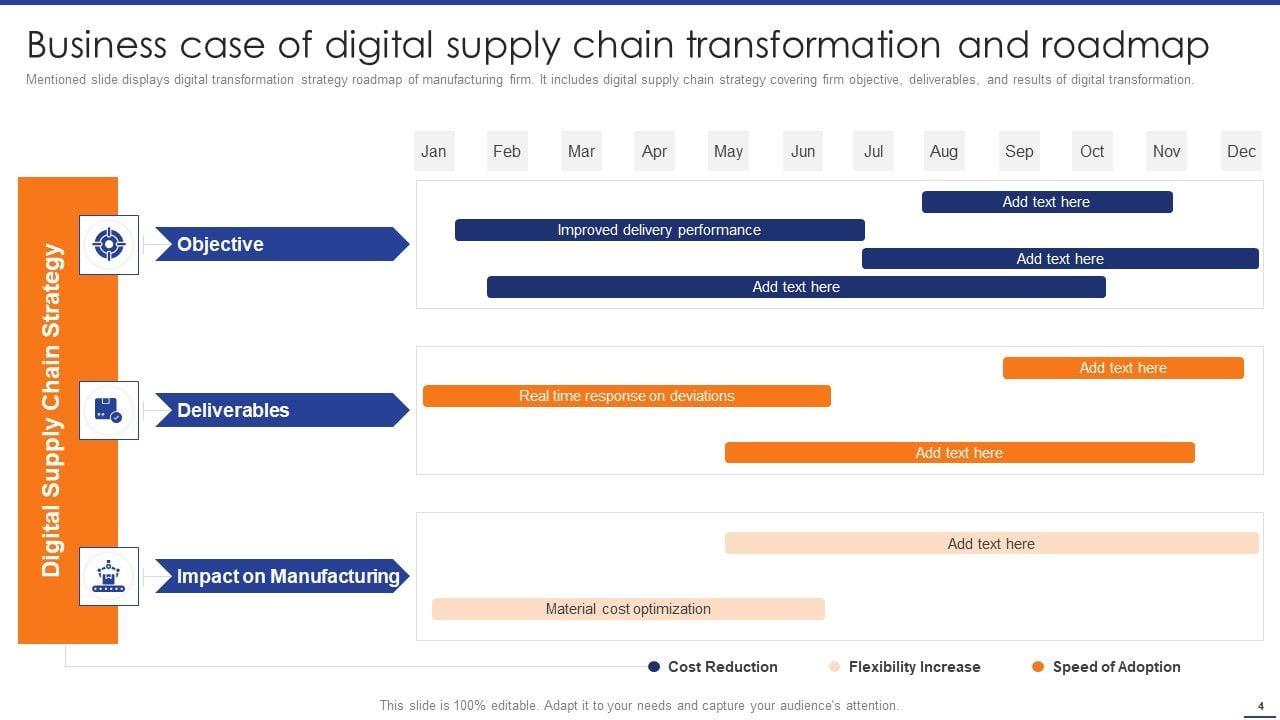 Business case of digital supply chain transformation and roadmap

Mentioned slide displays digital transformation strategy roadmap of manufacturing firm. It includes digital supply chain strategy covering firm objective, deliverables, and results of digital transformation.

Jan Feb Mar Apr May Jun Jul Aug Sep Oct Nov Dec

Digital Supply Chain Strategy

Objective

Add text here
Improved delivery performance
Add text here
Add text here

Deliverables

Add text here
Real time response on deviations
Add text here

Impact on Manufacturing

Add text here
Material cost optimization

Cost Reduction Flexibility Increase Speed of Adoption

This slide is 100% editable. Adapt it to your needs and capture your audience's attention.

4